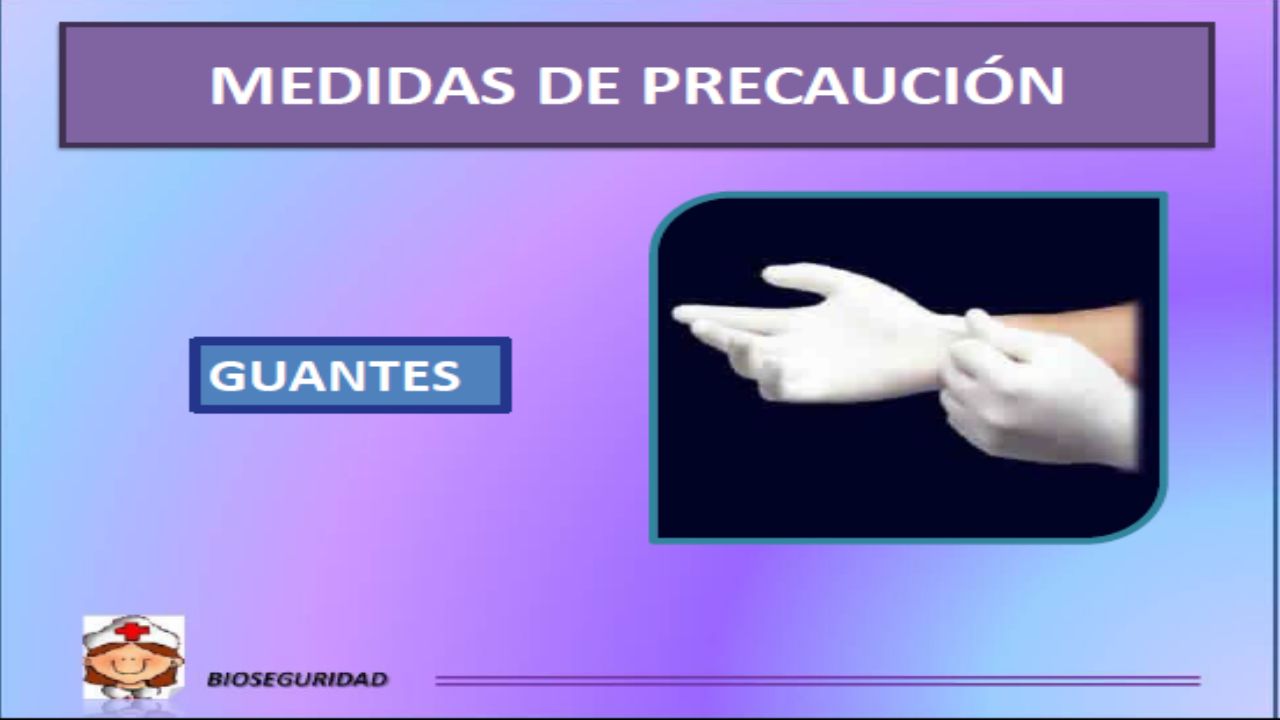 MEDIDAS DE PRECAUCIÓN

GUANTES

BIOSEGURIDAD